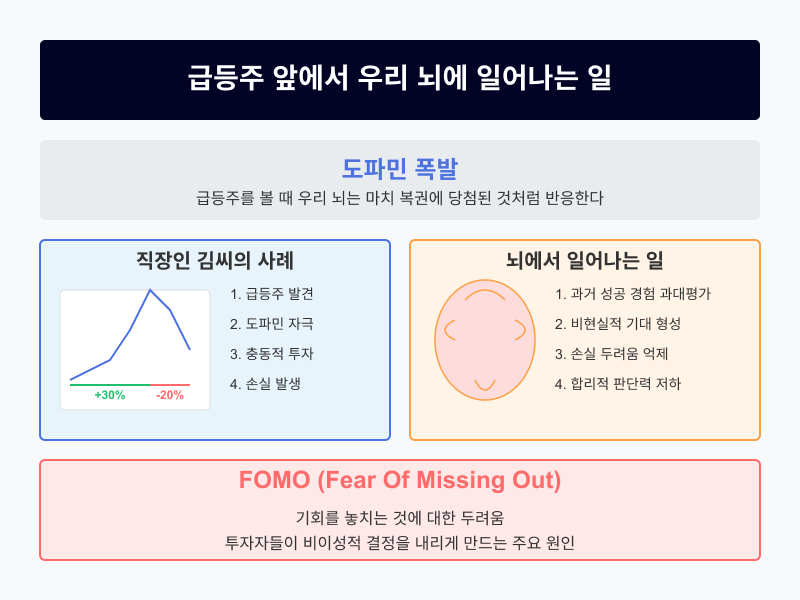 급등주 앞에서 우리 뇌에 일어나는 일

도파민 폭발

급등주를 볼 때 우리 뇌는 마치 복권에 당첨된 것처럼 반응한다

직장인 김씨의 사례

+30%
-20%

1. 급등주 발견
2. 도파민 자극
3. 충동적 투자
4. 손실 발생

뇌에서 일어나는 일

1. 과거 성공 경험 과대평가
2. 비현실적 기대 형성
3. 손실 두려움 억제
4. 합리적 판단력 저하

FOMO (Fear Of Missing Out)

기회를 놓치는 것에 대한 두려움
투자자들이 비이성적 결정을 내리게 만드는 주요 원인